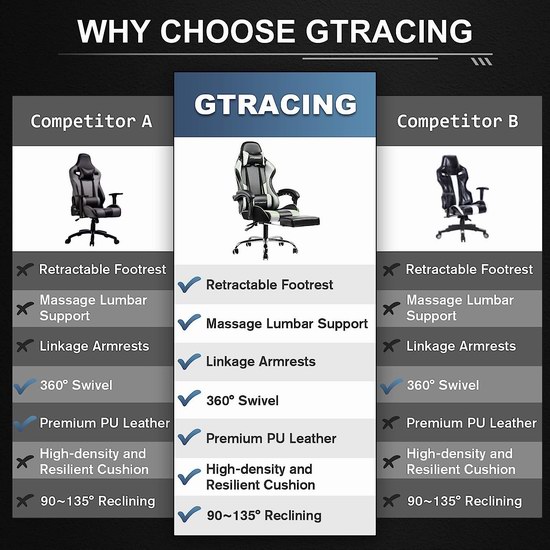 WHY CHOOSE GTRACING

Competitor A

Retractable Footrest

Massage Lumbar Support

Linkage Armrests

360° Swivel

Premium PU Leather

High-density and Resilient Cushion

90~135° Reclining

GTRACING

Retractable Footrest

Massage Lumbar Support

Linkage Armrests

360° Swivel

Premium PU Leather

High-density and Resilient Cushion

90~135° Reclining

Competitor B

Retractable Footrest

Massage Lumbar Support

Linkage Armrests

360° Swivel

Premium PU Leather

High-density and Resilient Cushion

90~135° Reclining